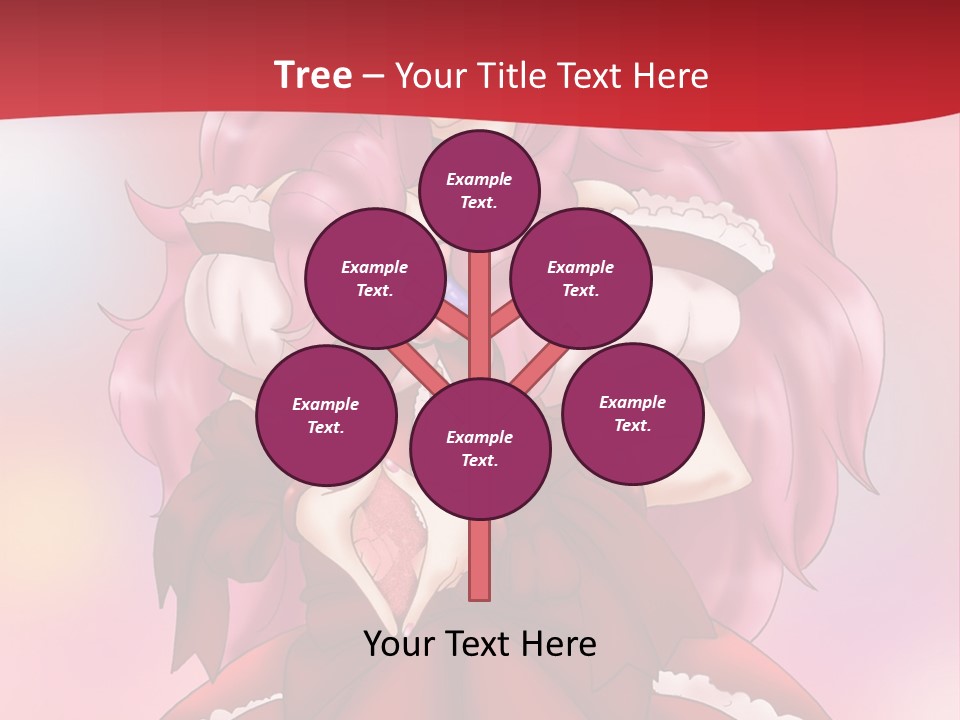 Tree – Your Title Text Here

Example Text.

Example Text.

Example Text.

Example Text.

Example Text.

Example Text.

Your Text Here